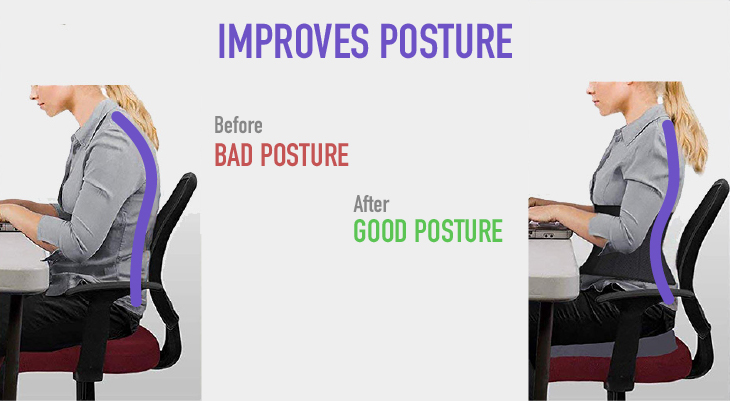 IMPROVES POSTURE

Before
BAD POSTURE

After
GOOD POSTURE